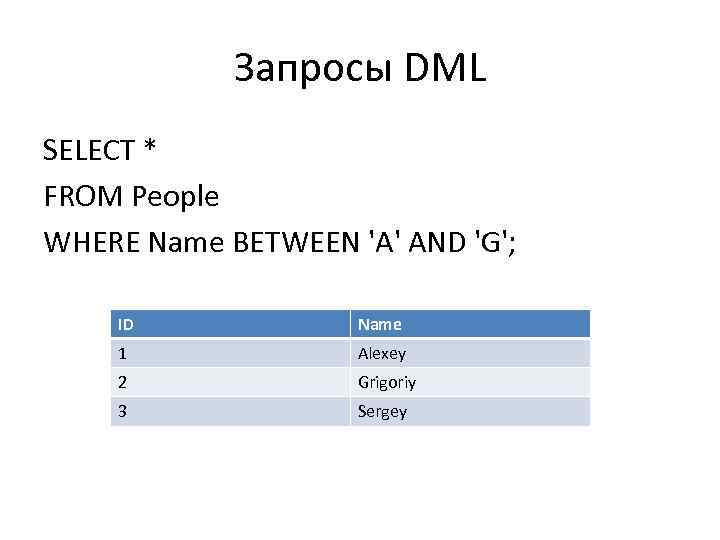 Запросы DML

SELECT *
FROM People
WHERE Name BETWEEN 'A' AND 'G';

| ID | Name |
|---|---|
| 1 | Alexey |
| 2 | Grigoriy |
| 3 | Sergey |